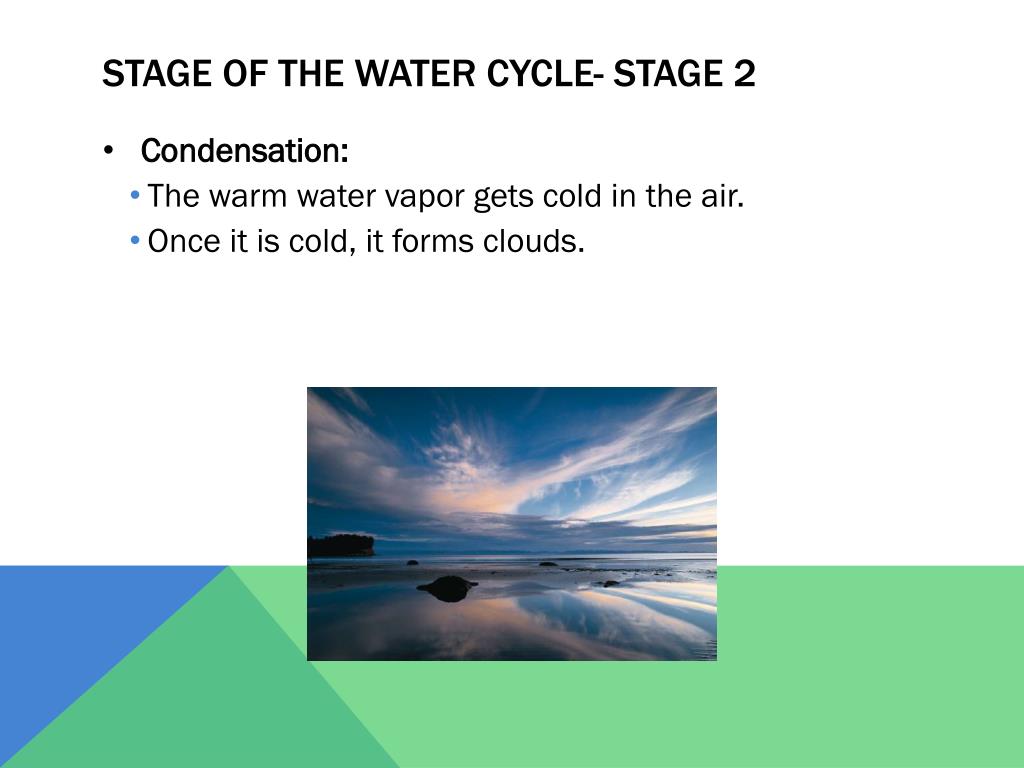 STAGE OF THE WATER CYCLE- STAGE 2

• Condensation:
• The warm water vapor gets cold in the air.
• Once it is cold, it forms clouds.